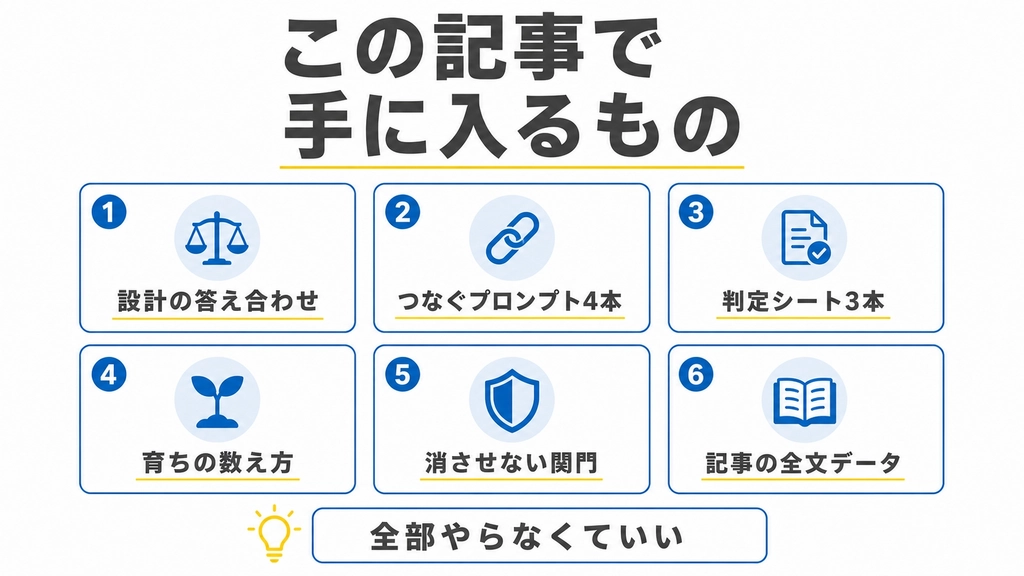 この記事で
手に入るもの

1
設計の答え合わせ

2
つなぐプロンプト4本

3
判定シート3本

4
育ちの数え方

5
消させない関門

6
記事の全文データ

全部やらなくていい